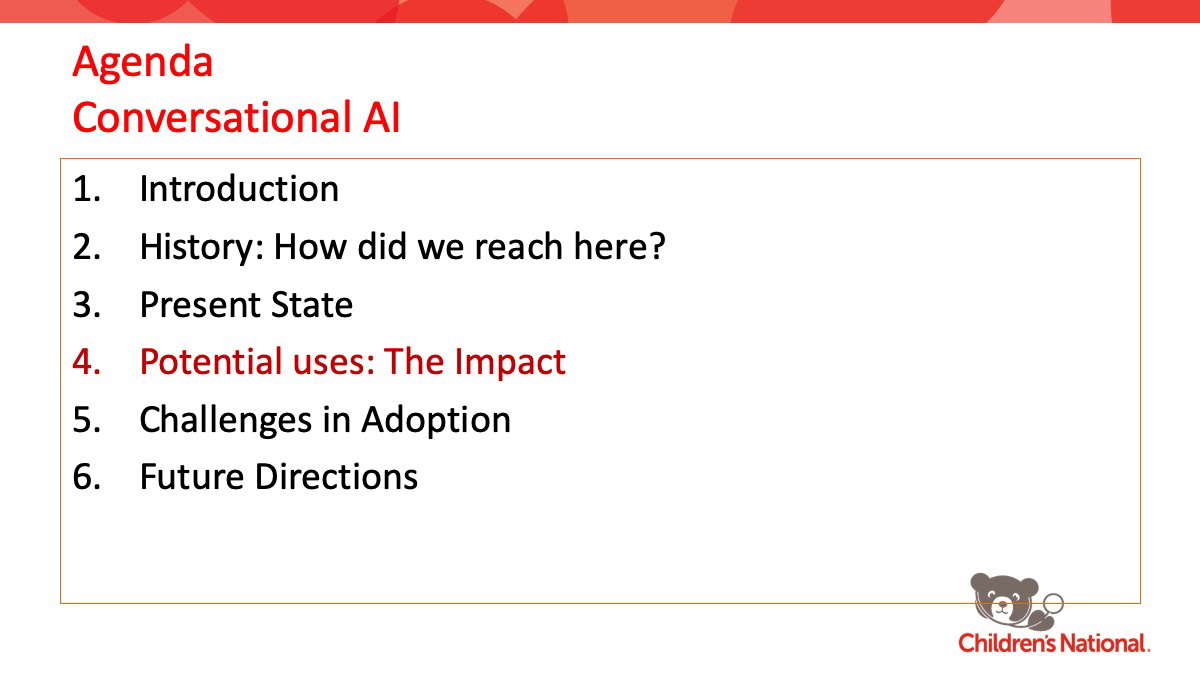 Agenda
Conversational AI

1. Introduction
2. History: How did we reach here?
3. Present State
4. Potential uses: The Impact
5. Challenges in Adoption
6. Future Directions

Children's National.